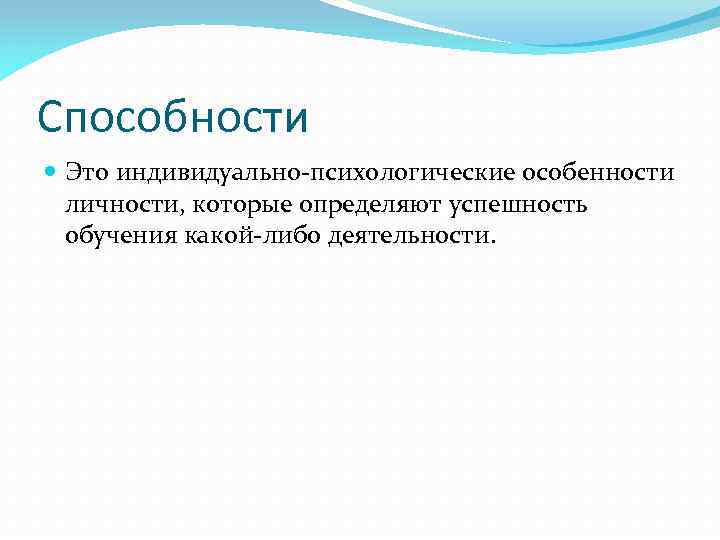 Способности

Это индивидуально-психологические особенности личности, которые определяют успешность обучения какой-либо деятельности.